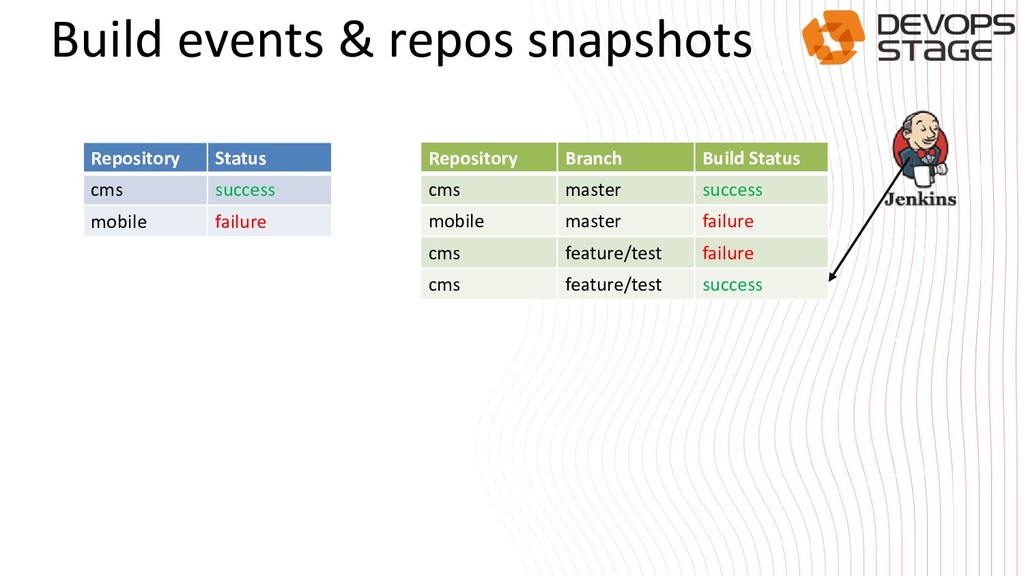 Build events & repos snapshots

DEVOPS STAGE

| Repository | Status |
|---|---|
| cms | success |
| mobile | failure |

| Repository | Branch | Build Status |
|---|---|---|
| cms | master | success |
| mobile | master | failure |
| cms | feature/test | failure |
| cms | feature/test | success |

Jenkins